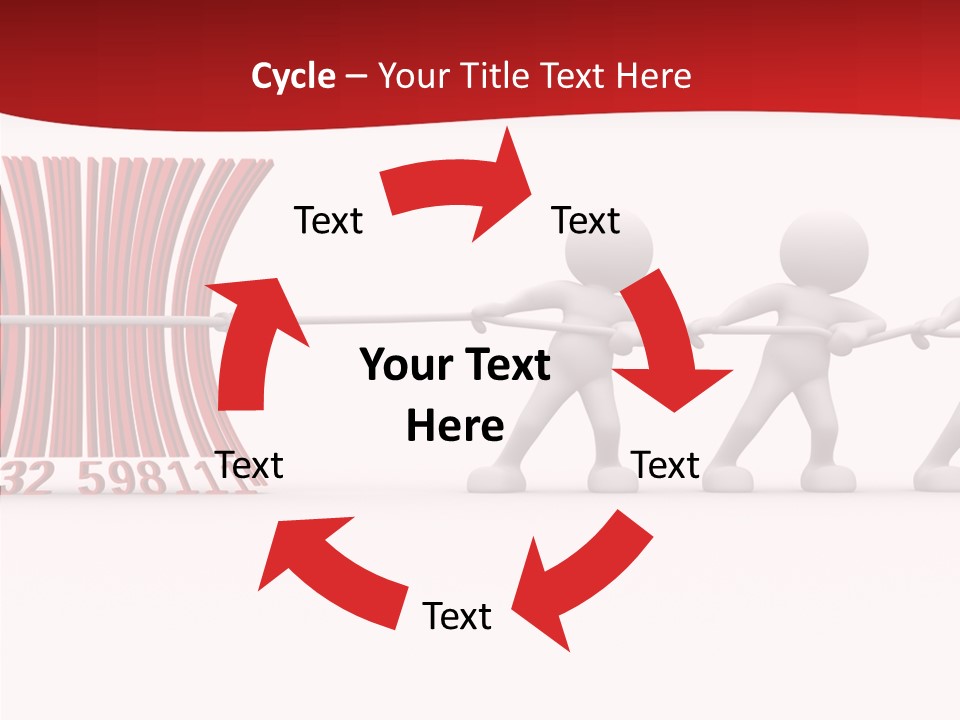 Cycle – Your Title Text Here

Text

Text

Your Text Here

Text

Text

Text

32 598111